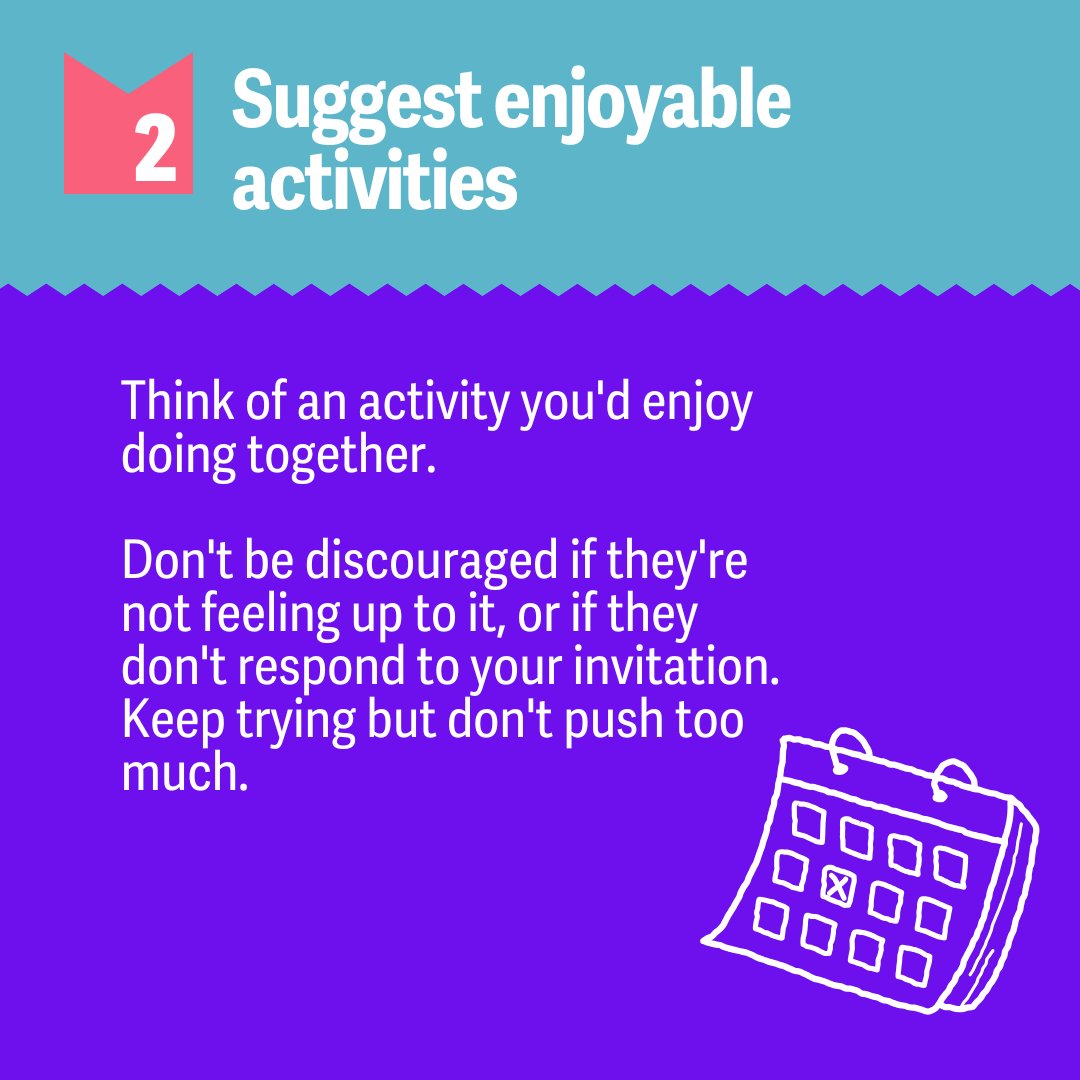 2 Suggest enjoyable activities

Think of an activity you'd enjoy doing together.

Don't be discouraged if they're not feeling up to it, or if they don't respond to your invitation. Keep trying but don't push too much.